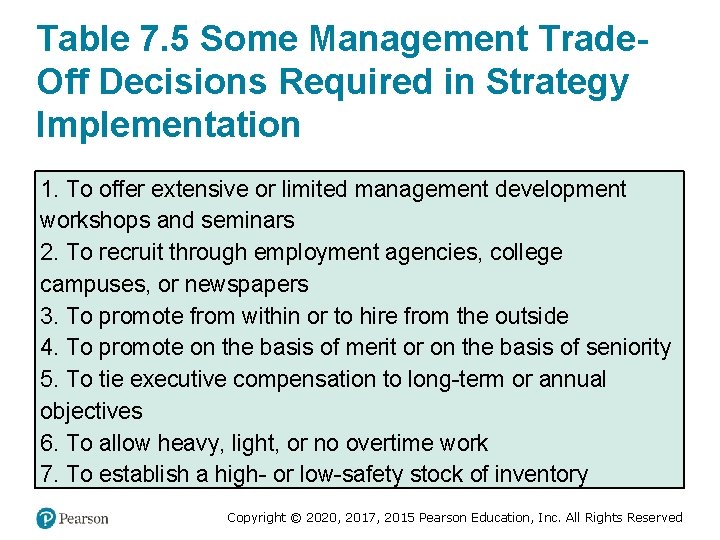 Table 7.5 Some Management Trade-Off Decisions Required in Strategy Implementation

1. To offer extensive or limited management development workshops and seminars
2. To recruit through employment agencies, college campuses, or newspapers
3. To promote from within or to hire from the outside
4. To promote on the basis of merit or on the basis of seniority
5. To tie executive compensation to long-term or annual objectives
6. To allow heavy, light, or no overtime work
7. To establish a high- or low-safety stock of inventory

Pearson

Copyright © 2020, 2017, 2015 Pearson Education, Inc. All Rights Reserved